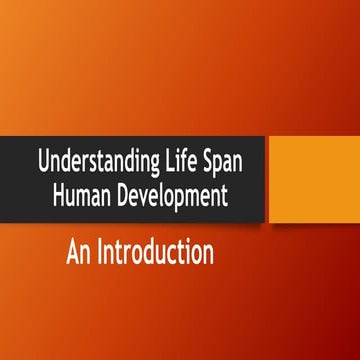 Understanding Life Span Human Development

An Introduction